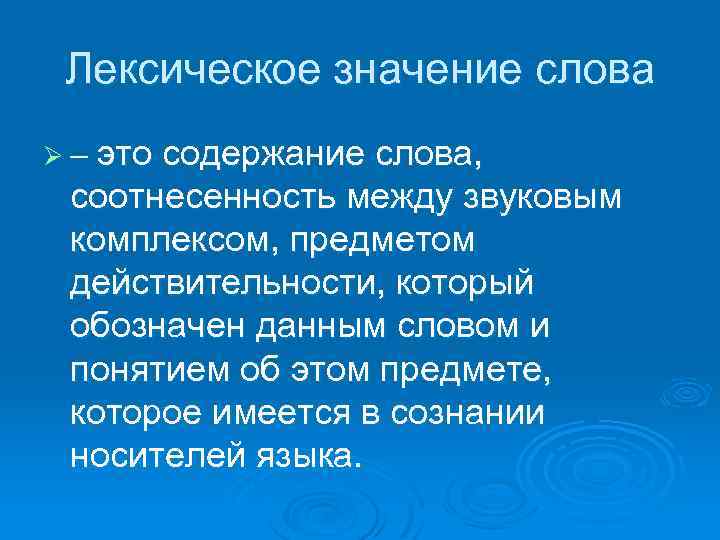 Лексическое значение слова

– это содержание слова, соотнесенность между звуковым комплексом, предметом действительности, который обозначен данным словом и понятием об этом предмете, которое имеется в сознании носителей языка.